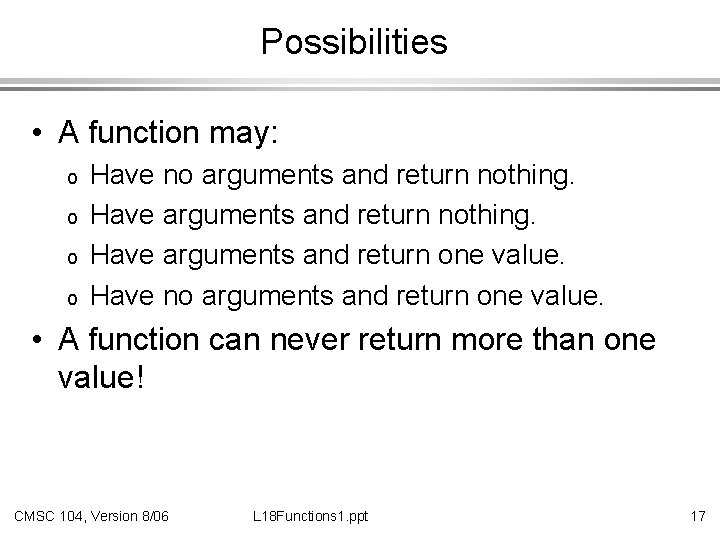 Possibilities

• A function may:
o Have no arguments and return nothing.
o Have arguments and return nothing.
o Have arguments and return one value.
o Have no arguments and return one value.
• A function can never return more than one value!

CMSC 104, Version 8/06 L18Functions1.ppt 17